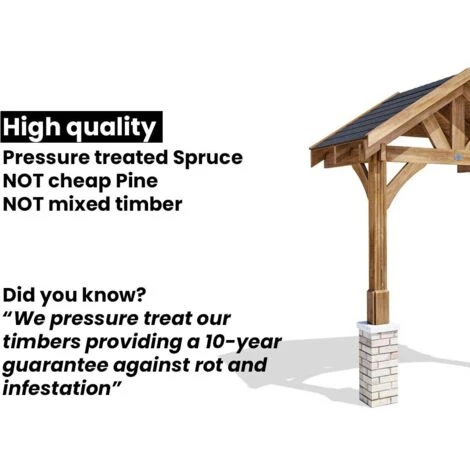 High quality
Pressure treated Spruce
NOT cheap Pine
NOT mixed timber

Did you know?
“We pressure treat our timbers providing a 10-year guarantee against rot and infestation”